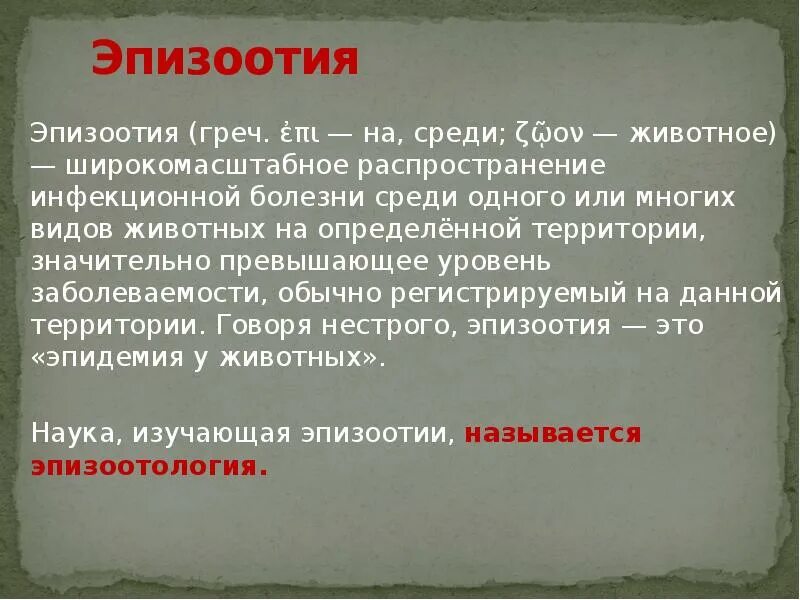 Эпизоотия

Эпизоотия (греч. ἐπι — на, среди; ζῷον — животное) — широкомасштабное распространение инфекционной болезни среди одного или многих видов животных на определённой территории, значительно превышающее уровень заболеваемости, обычно регистрируемый на данной территории. Говоря нестрого, эпизоотия — это «эпидемия у животных».

Наука, изучающая эпизоотии, называется эпизоотология.